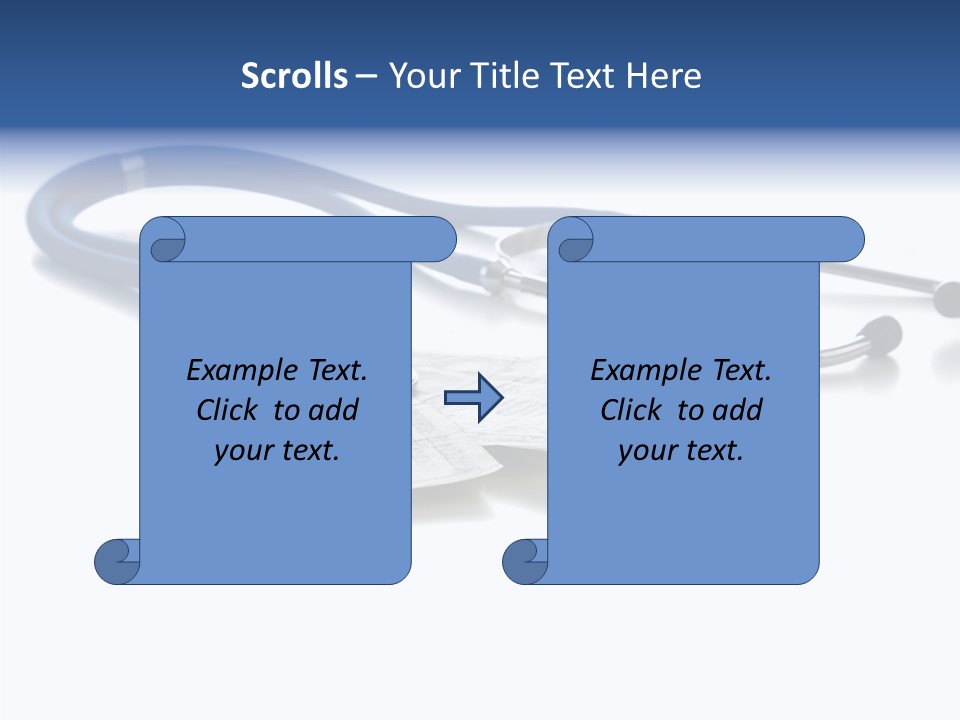 Scrolls – Your Title Text Here

Example Text. Click to add your text.

Example Text. Click to add your text.